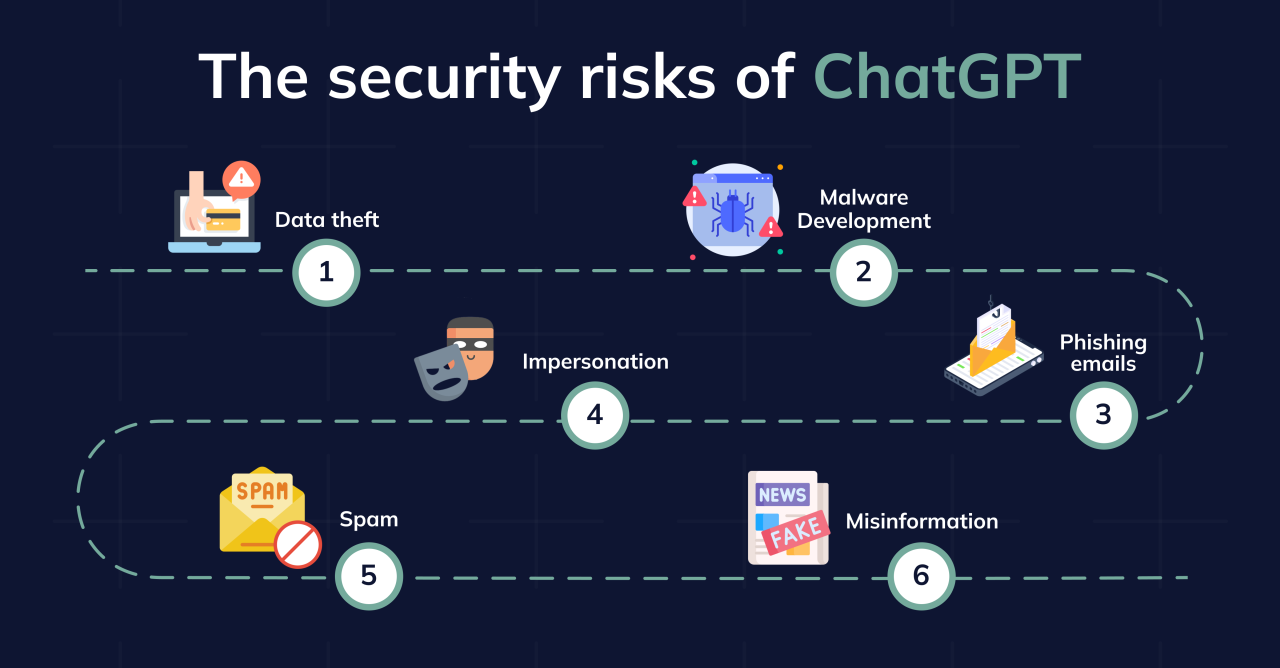 The security risks of ChatGPT

Data theft
1

Malware Development
2

Phishing emails
3

Impersonation
4

SPAM
Spam
5

NEWS
FAKE
Misinformation
6